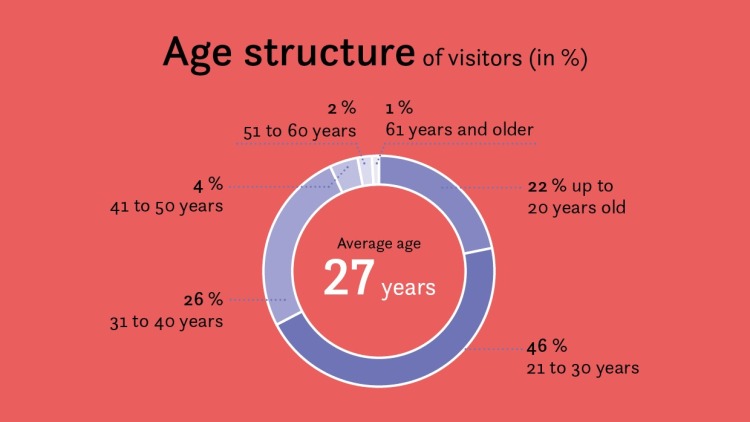 Age structure of visitors (in %)

2 %
51 to 60 years

1 %
61 years and older

4 %
41 to 50 years

22 % up to
20 years old

Average age
27 years

26 %
31 to 40 years

46 %
21 to 30 years